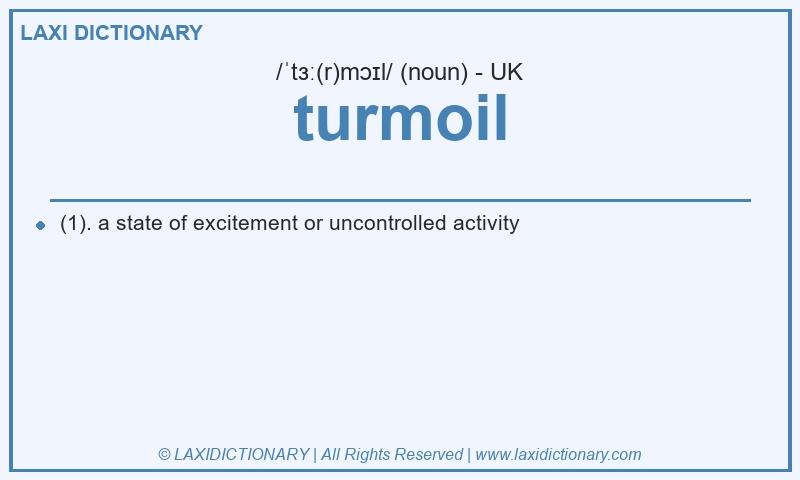 LAXI DICTIONARY

/ˈtɜː(r)mɔɪl/ (noun) - UK

turmoil

(1). a state of excitement or uncontrolled activity

© LAXIDICTIONARY | All Rights Reserved | www.laxidictionary.com